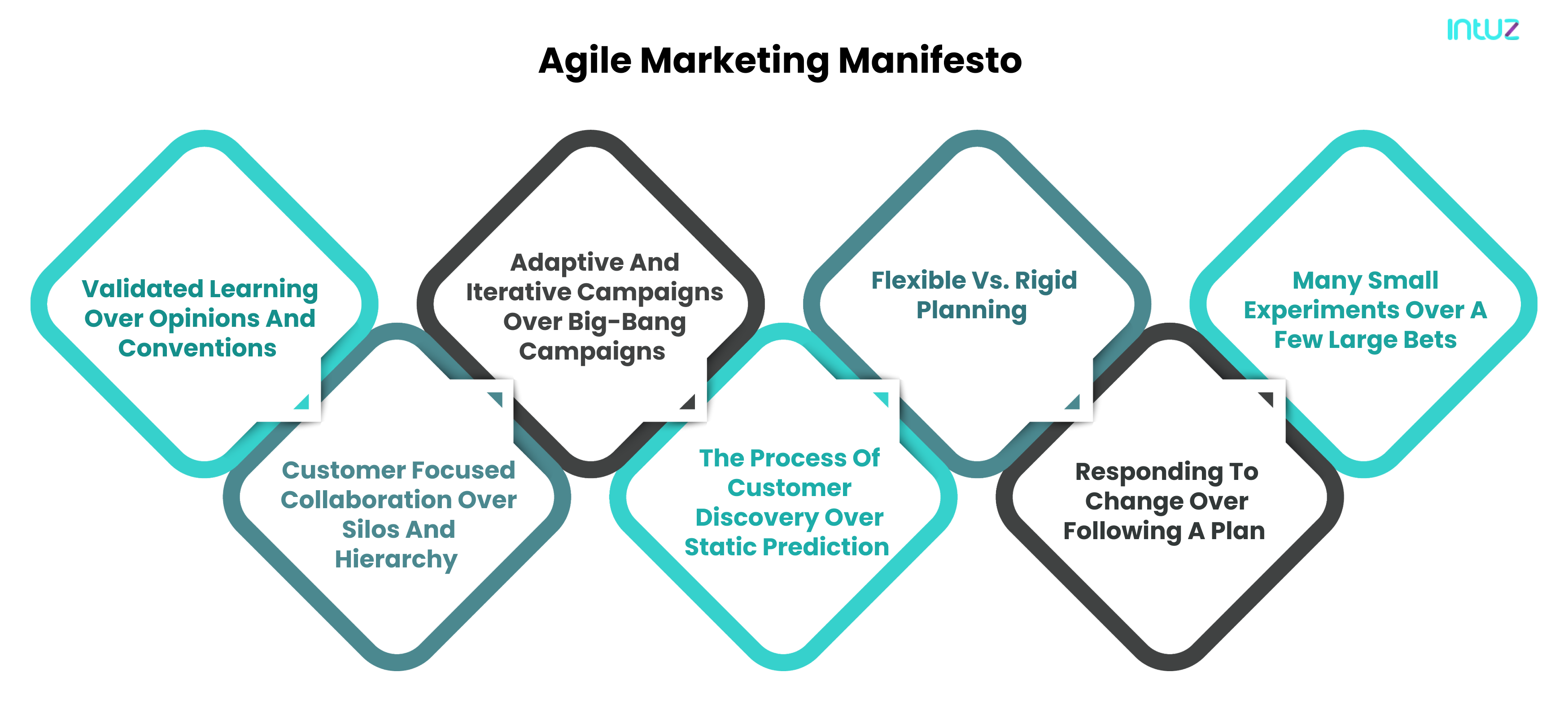 intuz

Agile Marketing Manifesto

Validated Learning Over Opinions And Conventions

Customer Focused Collaboration Over Silos And Hierarchy

Adaptive And Iterative Campaigns Over Big-Bang Campaigns

The Process Of Customer Discovery Over Static Prediction

Flexible Vs. Rigid Planning

Responding To Change Over Following A Plan

Many Small Experiments Over A Few Large Bets